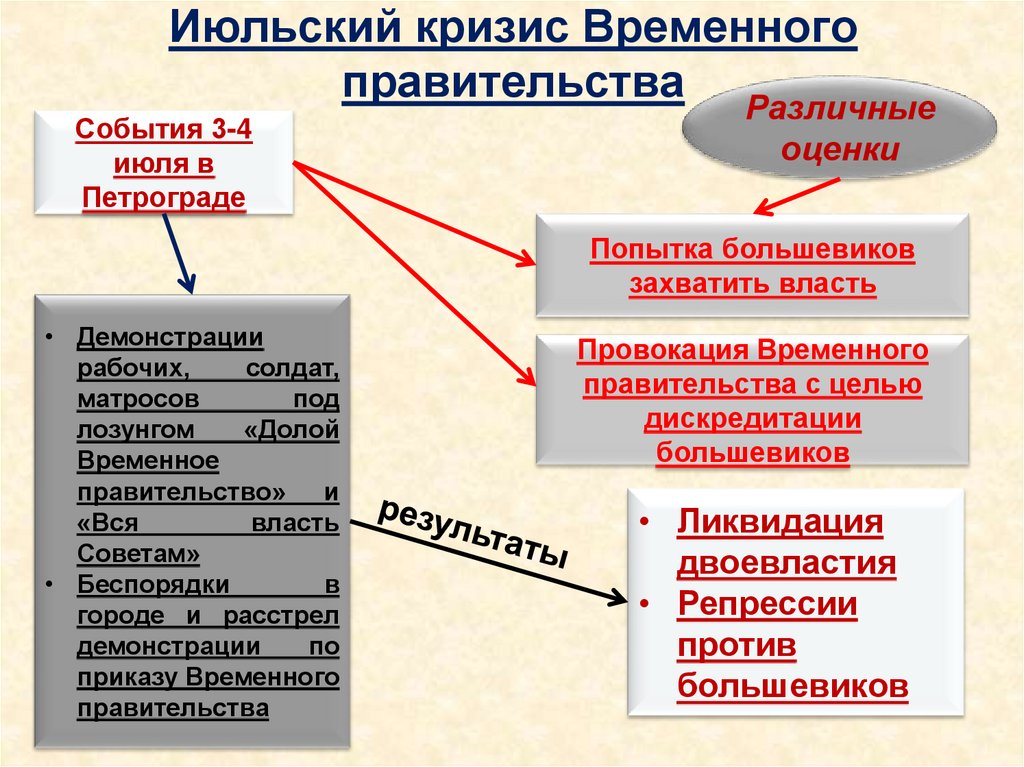 Июльский кризис Временного правительства

События 3-4 июля в Петрограде

Различные оценки

Попытка большевиков захватить власть

Провокация Временного правительства с целью дискредитации большевиков

• Демонстрации рабочих, солдат, матросов под лозунгом «Долой Временное правительство» и «Вся власть Советам»
• Беспорядки в городе и расстрел демонстрации по приказу Временного правительства

результаты

• Ликвидация двоевластия
• Репрессии против большевиков